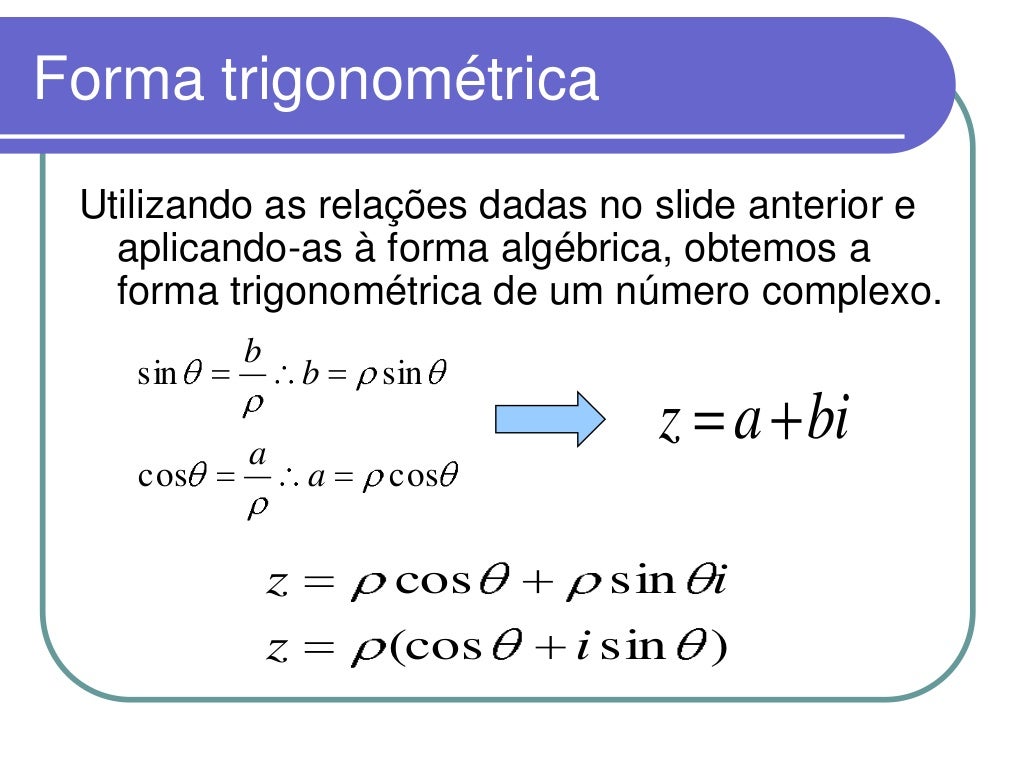 Forma trigonométrica

Utilizando as relações dadas no slide anterior e aplicando-as à forma algébrica, obtemos a forma trigonométrica de um número complexo.

$\sin\theta = \frac{b}{\rho} \therefore b = \rho\sin\theta$

$\cos\theta = \frac{a}{\rho} \therefore a = \rho\cos\theta$

$z = a + bi$

$z = \rho\cos\theta + \rho\sin\theta i$

$z = \rho(\cos\theta + i\sin\theta)$